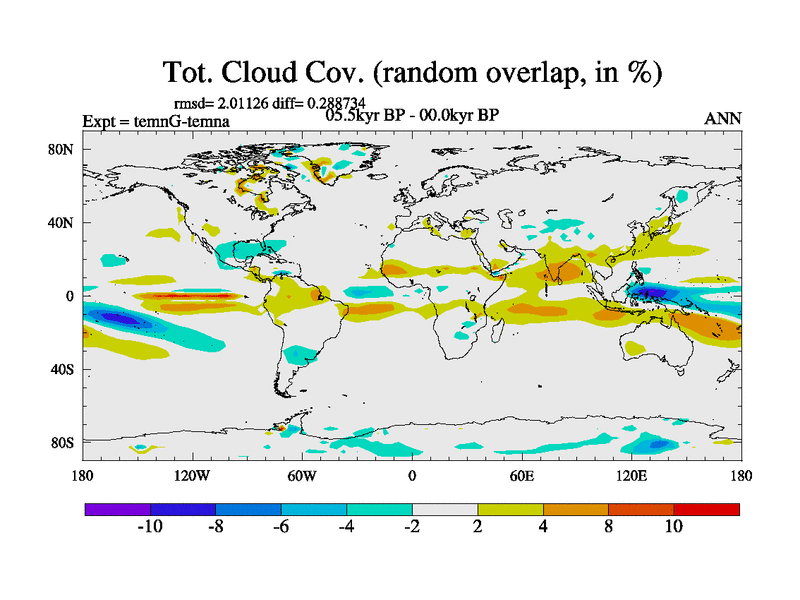 Tot. Cloud Cov. (random overlap, in %)

rmsd= 2.01126 diff= 0.288734

Expt = temnG-temna

05.5kyr BP - 00.0kyr BP

ANN

80N

40N

0

40S

80S

180

120W

60W

0

60E

120E

180

-10 -8 -6 -4 -2 2 4 8 10